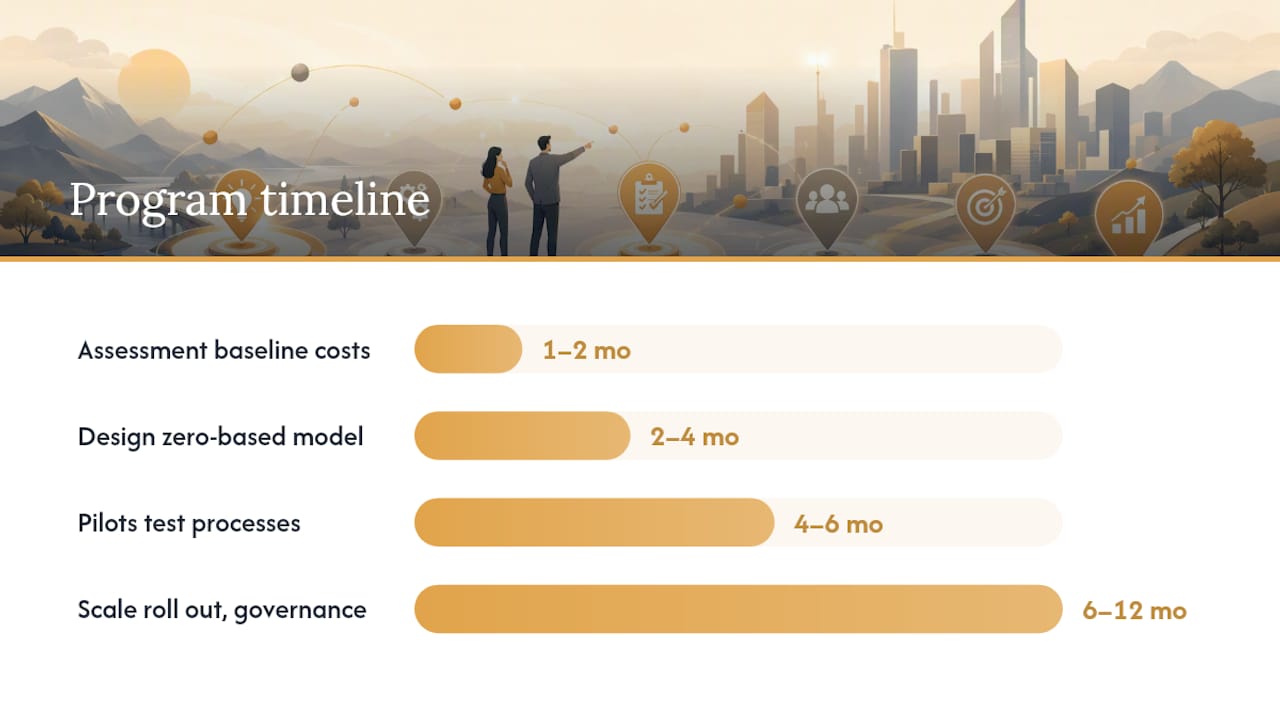 Program timeline

Assessment baseline costs
1–2 mo

Design zero-based model
2–4 mo

Pilots test processes
4–6 mo

Scale roll out, governance
6–12 mo